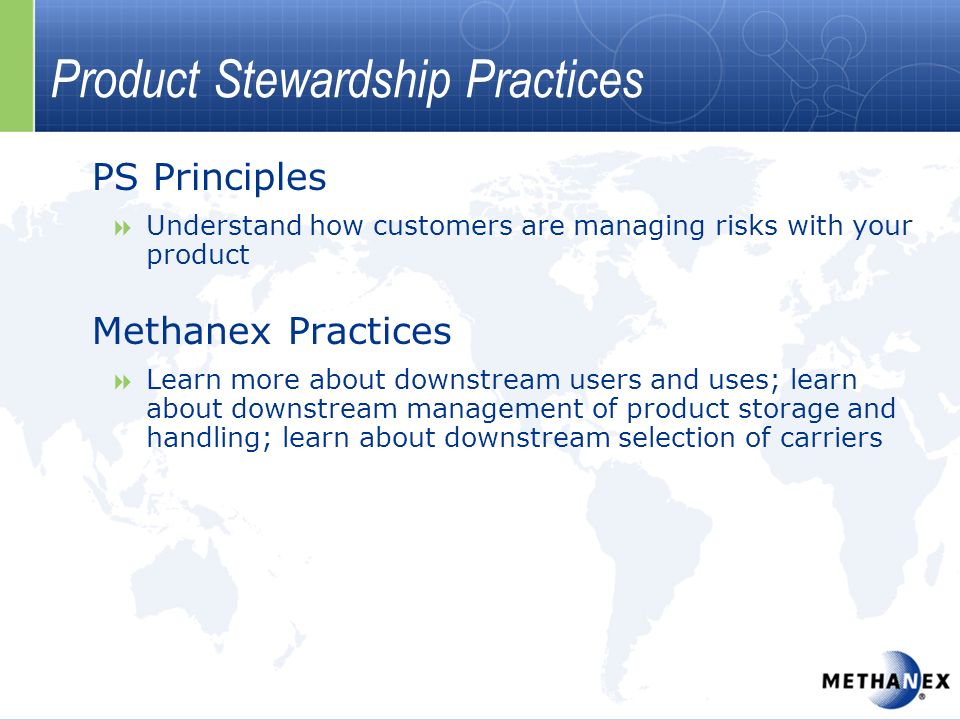 Product Stewardship Practices

PS Principles

Understand how customers are managing risks with your product

Methanex Practices

Learn more about downstream users and uses; learn about downstream management of product storage and handling; learn about downstream selection of carriers

METHANEX®